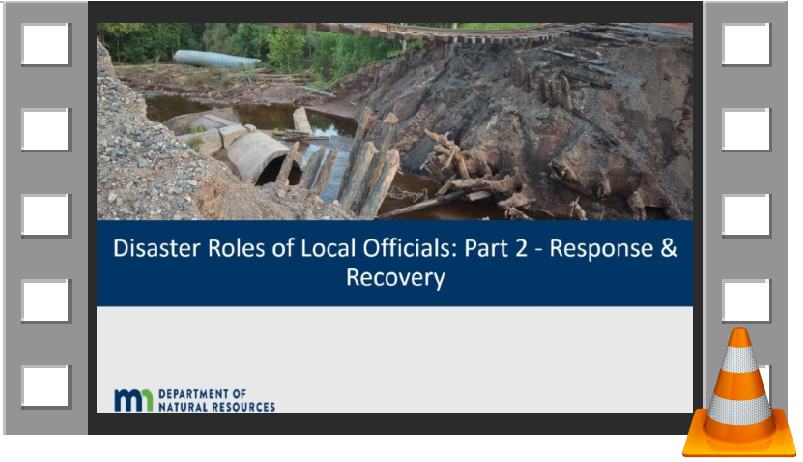 Disaster Roles of Local Officials: Part 2 - Response & Recovery

mn DEPARTMENT OF NATURAL RESOURCES